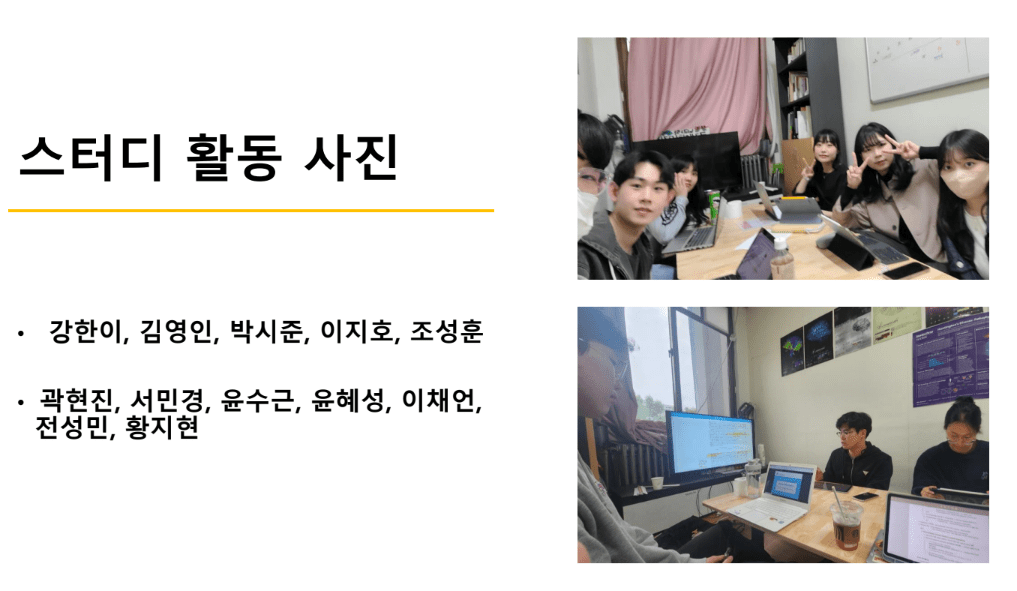 스터디 활동 사진

• 강한이, 김영인, 박시준, 이지호, 조성훈

• 곽현진, 서민경, 윤수근, 윤혜성, 이채언, 전성민, 황지현